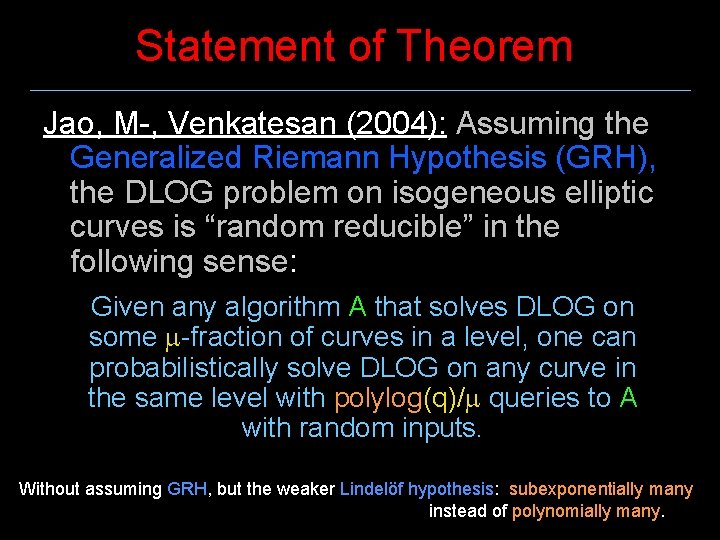 Statement of Theorem

Jao, M-, Venkatesan (2004): Assuming the Generalized Riemann Hypothesis (GRH), the DLOG problem on isogeneous elliptic curves is “random reducible” in the following sense:

Given any algorithm A that solves DLOG on some $\mu$-fraction of curves in a level, one can probabilistically solve DLOG on any curve in the same level with polylog(q)/$\mu$ queries to A with random inputs.

Without assuming GRH, but the weaker Lindelöf hypothesis: subexponentially many instead of polynomially many.